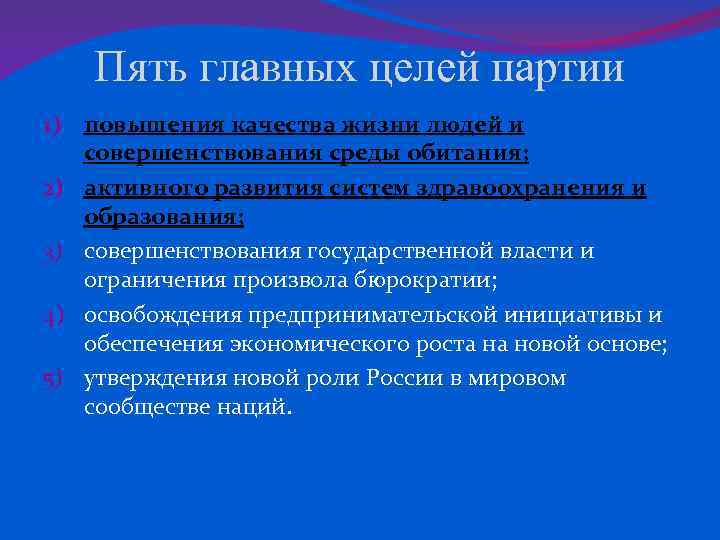 Пять главных целей партии

1) повышения качества жизни людей и совершенствования среды обитания;

2) активного развития систем здравоохранения и образования;

3) совершенствования государственной власти и ограничения произвола бюрократии;

4) освобождения предпринимательской инициативы и обеспечения экономического роста на новой основе;

5) утверждения новой роли России в мировом сообществе наций.